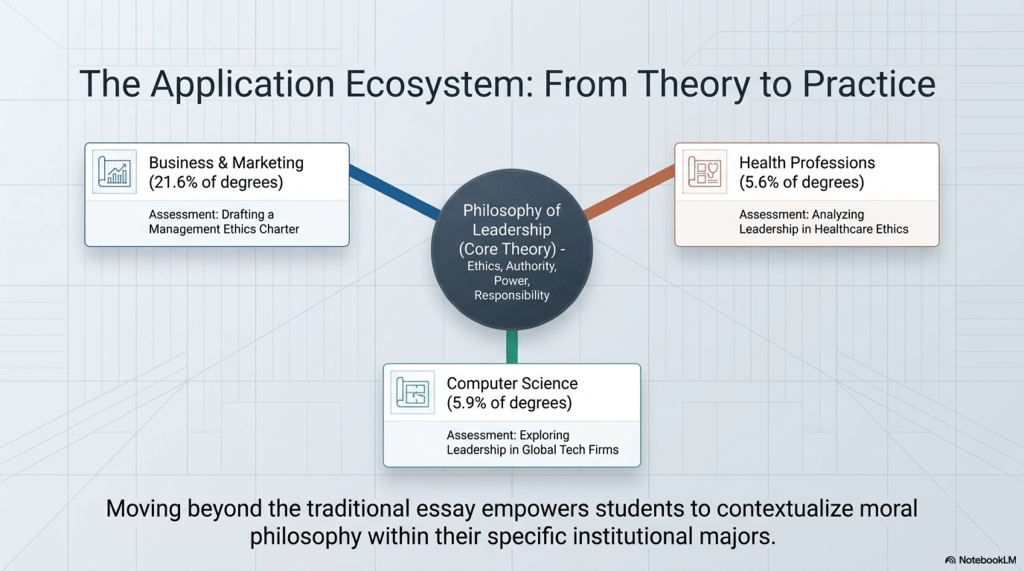 The Application Ecosystem: From Theory to Practice

Business & Marketing (21.6% of degrees)

Assessment: Drafting a Management Ethics Charter

Philosophy of Leadership (Core Theory) - Ethics, Authority, Power, Responsibility

Health Professions (5.6% of degrees)

Assessment: Analyzing Leadership in Healthcare Ethics

Computer Science (5.9% of degrees)

Assessment: Exploring Leadership in Global Tech Firms

Moving beyond the traditional essay empowers students to contextualize moral philosophy within their specific institutional majors.

NotebookLM